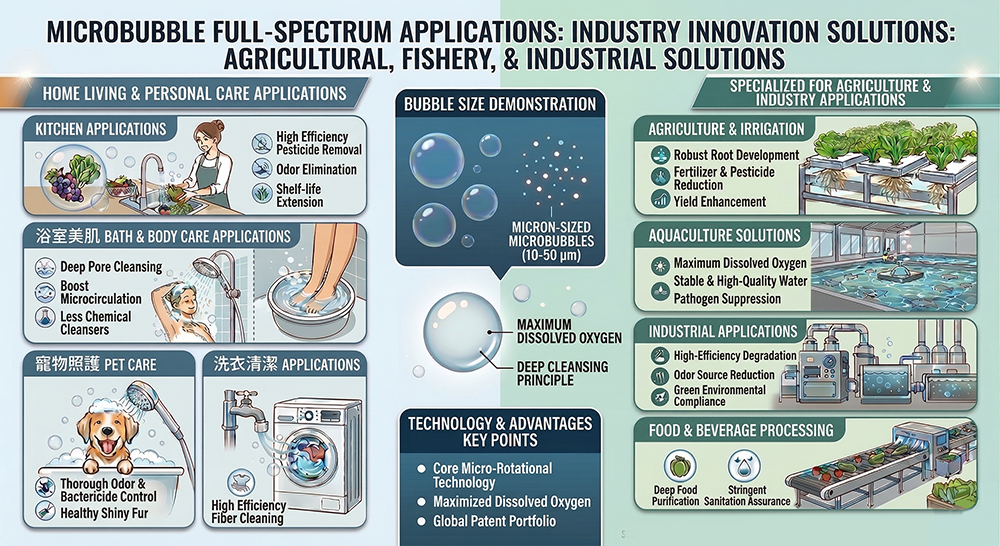 MICROBUBBLE FULL-SPECTRUM APPLICATIONS: INDUSTRY INNOVATION SOLUTIONS: AGRICULTURAL, FISHERY, & INDUSTRIAL SOLUTIONS

HOME LIVING & PERSONAL CARE APPLICATIONS

KITCHEN APPLICATIONS

High Efficiency Pesticide Removal

Odor Elimination

Shelf-life Extension

浴室美肌 BATH & BODY CARE APPLICATIONS

Deep Pore Cleansing

Boost Microcirculation

Less Chemical Cleansers

寵物照護 PET CARE

Thorough Odor & Bactericide Control

Healthy Shiny Fur

洗衣清潔 APPLICATIONS

High Efficiency Fiber Cleaning

BUBBLE SIZE DEMONSTRATION

MICRON-SIZED MICROBUBBLES (10-50 μm)

MAXIMUM DISSOLVED OXYGEN

DEEP CLEANSING PRINCIPLE

TECHNOLOGY & ADVANTAGES KEY POINTS

Core Micro-Rotational Technology

Maximized Dissolved Oxygen

Global Patent Portfolio

SPECIALIZED FOR AGRICULTURE & INDUSTRY APPLICATIONS

AGRICULTURE & IRRIGATION

Robust Root Development

Fertilizer & Pesticide Reduction

Yield Enhancement

AQUACULTURE SOLUTIONS

Maximum Dissolved Oxygen

Stable & High-Quality Water

Pathogen Suppression

INDUSTRIAL APPLICATIONS

High-Efficiency Degradation

Odor Source Reduction

Green Environmental Compliance

FOOD & BEVERAGE PROCESSING

Deep Food Purification

Stringent Sanitation Assurance